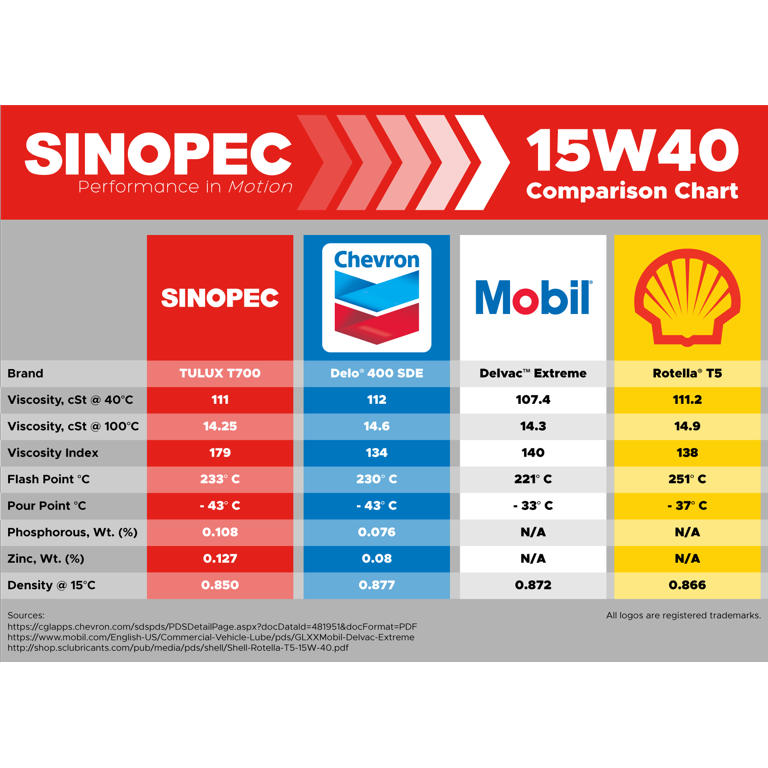 SINOPEC
Performance in Motion

15W40
Comparison Chart

| | SINOPEC | Chevron | Mobil | |
|---|---|---|---|---|
| Brand | TULUX T700 | Delo® 400 SDE | Delvac™ Extreme | Rotella® T5 |
| Viscosity, cSt @ 40°C | 111 | 112 | 107.4 | 111.2 |
| Viscosity, cSt @ 100°C | 14.25 | 14.6 | 14.3 | 14.9 |
| Viscosity Index | 179 | 134 | 140 | 138 |
| Flash Point °C | 233° C | 230° C | 221° C | 251° C |
| Pour Point °C | - 43° C | - 43° C | - 33° C | - 37° C |
| Phosphorous, Wt. (%) | 0.108 | 0.076 | N/A | N/A |
| Zinc, Wt. (%) | 0.127 | 0.08 | N/A | N/A |
| Density @ 15°C | 0.850 | 0.877 | 0.872 | 0.866 |

Sources:
https://cglapps.chevron.com/sdspds/PDSDetailPage.aspx?docDataId=481951&docFormat=PDF
https://www.mobil.com/English-US/Commercial-Vehicle-Lube/pds/GLXXMobil-Delvac-Extreme
http://shop.sclubricants.com/pub/media/pds/shell/Shell-Rotella-T5-15W-40.pdf

All logos are registered trademarks.